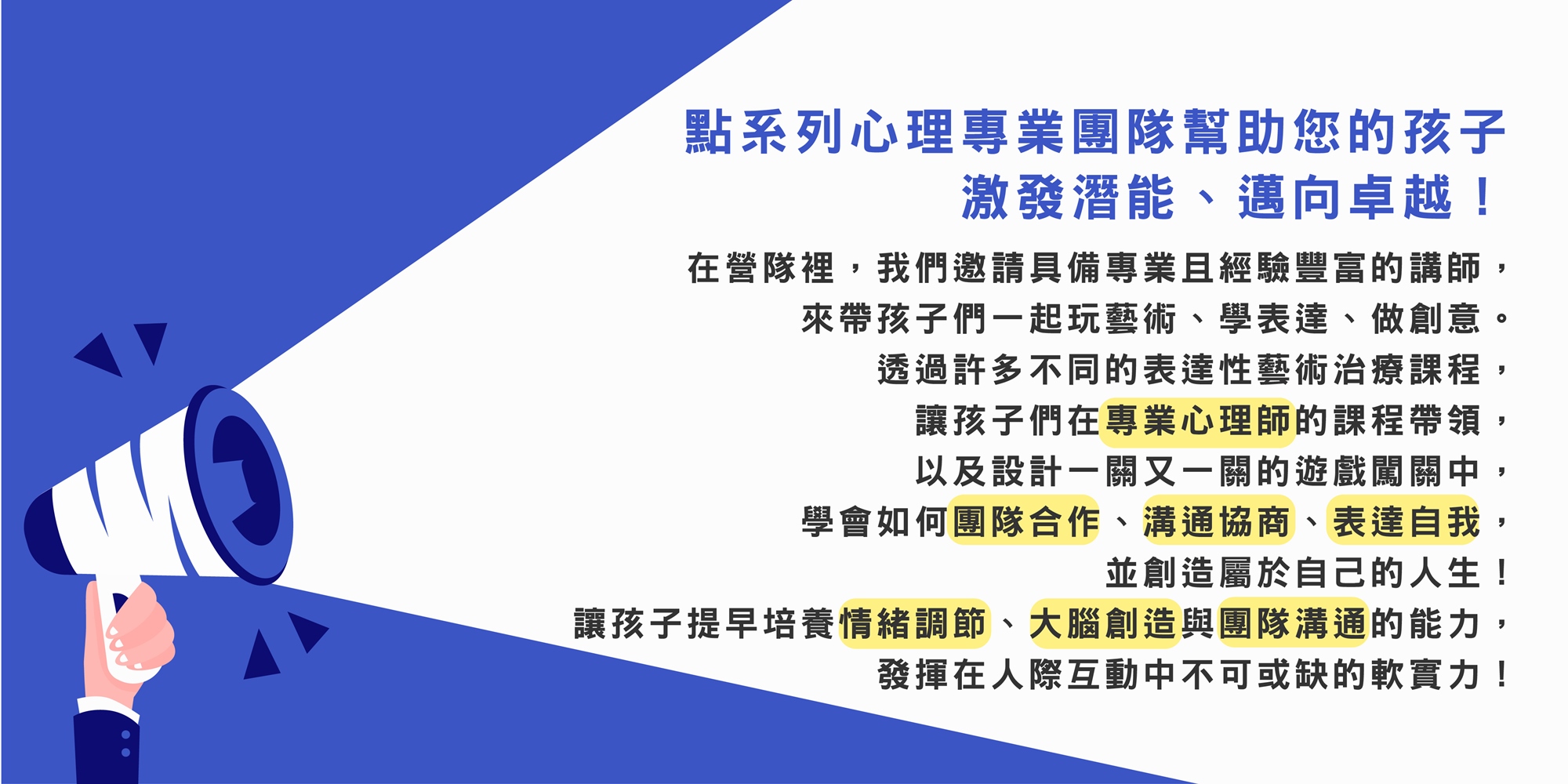 點系列心理專業團隊幫助您的孩子
激發潛能、邁向卓越！

在營隊裡，我們邀請具備專業且經驗豐富的講師，
來帶孩子們一起玩藝術、學表達、做創意。
透過許多不同的表達性藝術治療課程，
讓孩子們在專業心理師的課程帶領，
以及設計一關又一關的遊戲闖關中，
學會如何團隊合作、溝通協商、表達自我，
並創造屬於自己的人生！
讓孩子提早培養情緒調節、大腦創造與團隊溝通的能力，
發揮在人際互動中不可或缺的軟實力！